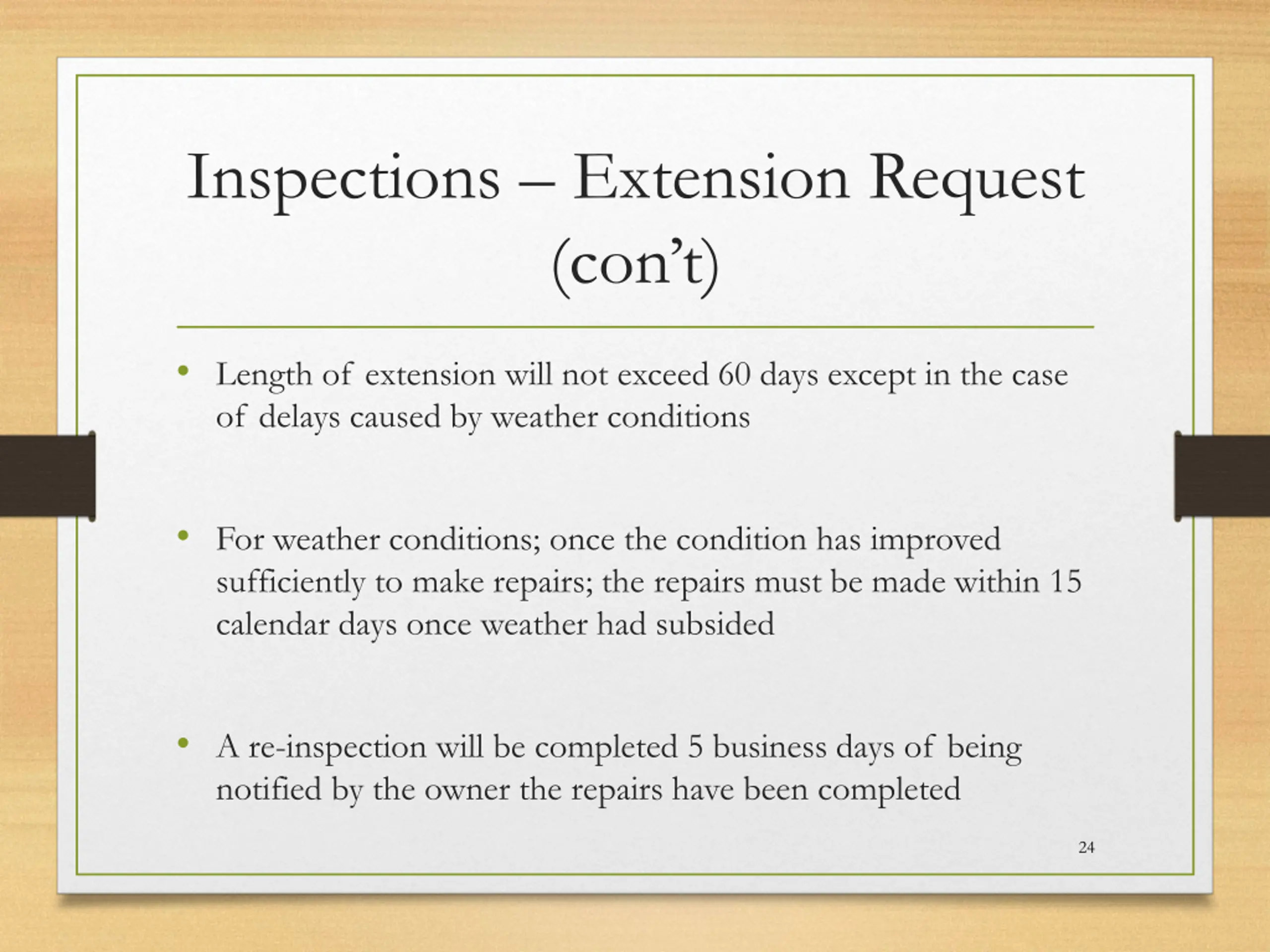 Inspections – Extension Request (con’t)

• Length of extension will not exceed 60 days except in the case of delays caused by weather conditions

• For weather conditions; once the condition has improved sufficiently to make repairs; the repairs must be made within 15 calendar days once weather had subsided

• A re-inspection will be completed 5 business days of being notified by the owner the repairs have been completed

24